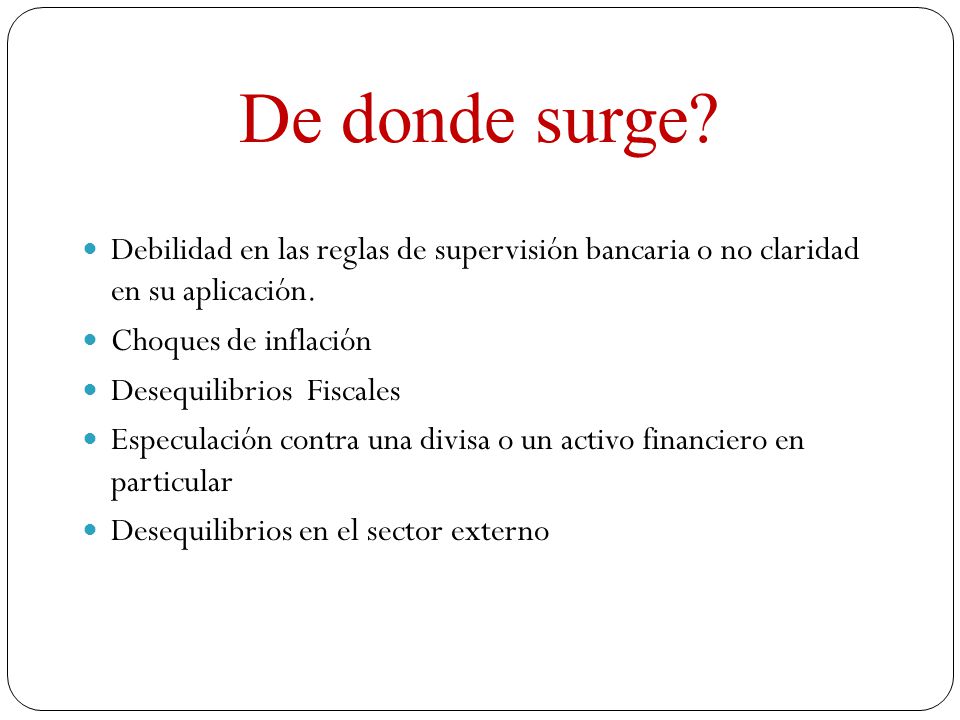 De donde surge?

- Debilidad en las reglas de supervisión bancaria o no claridad en su aplicación.
- Choques de inflación
- Desequilibrios Fiscales
- Especulación contra una divisa o un activo financiero en particular
- Desequilibrios en el sector externo